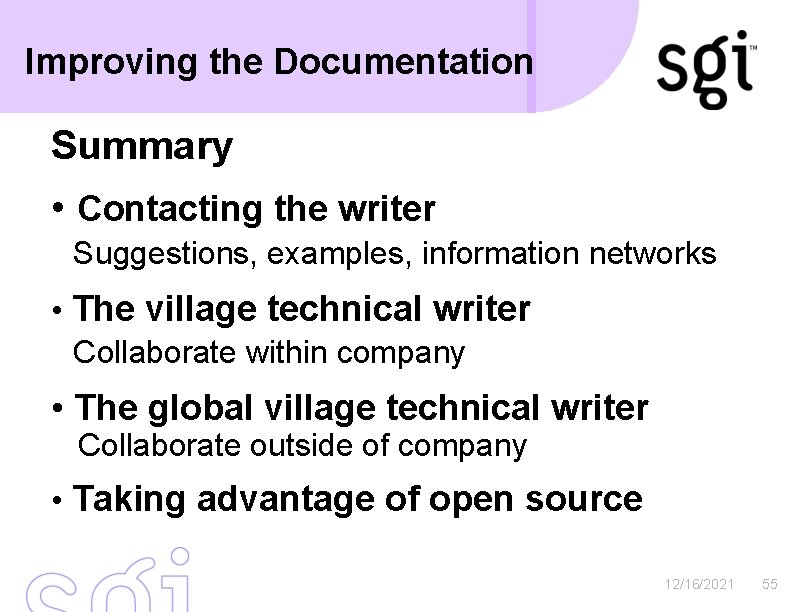 Improving the Documentation

sgi™

Summary

• Contacting the writer
Suggestions, examples, information networks

• The village technical writer
Collaborate within company

• The global village technical writer
Collaborate outside of company

• Taking advantage of open source

sgi

12/16/2021 55